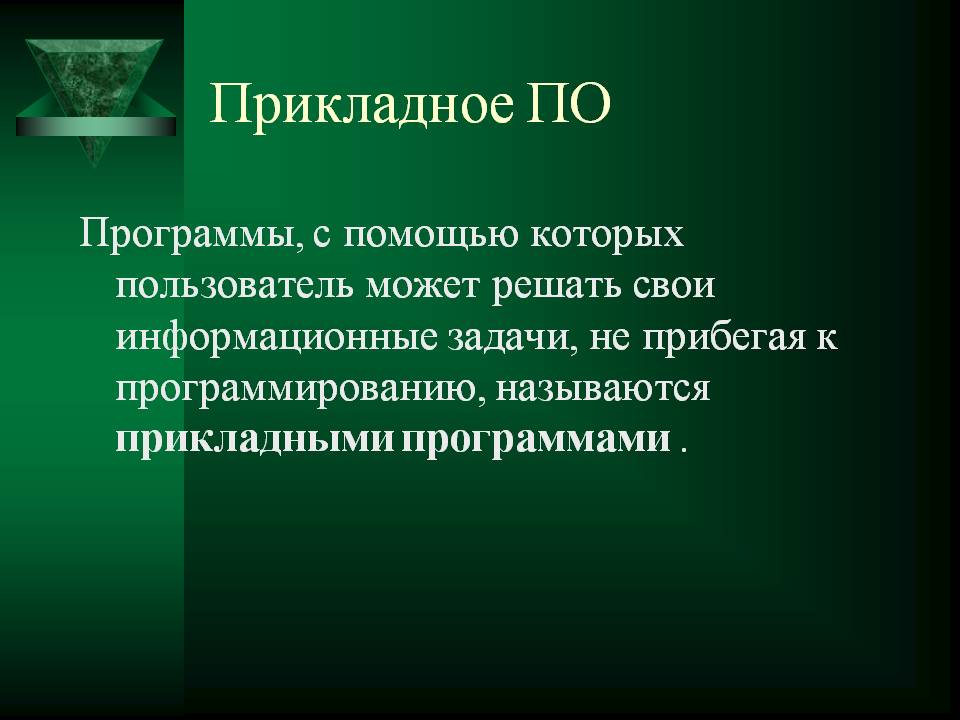 Прикладное ПО

Программы, с помощью которых пользователь может решать свои информационные задачи, не прибегая к программированию, называются прикладными программами .